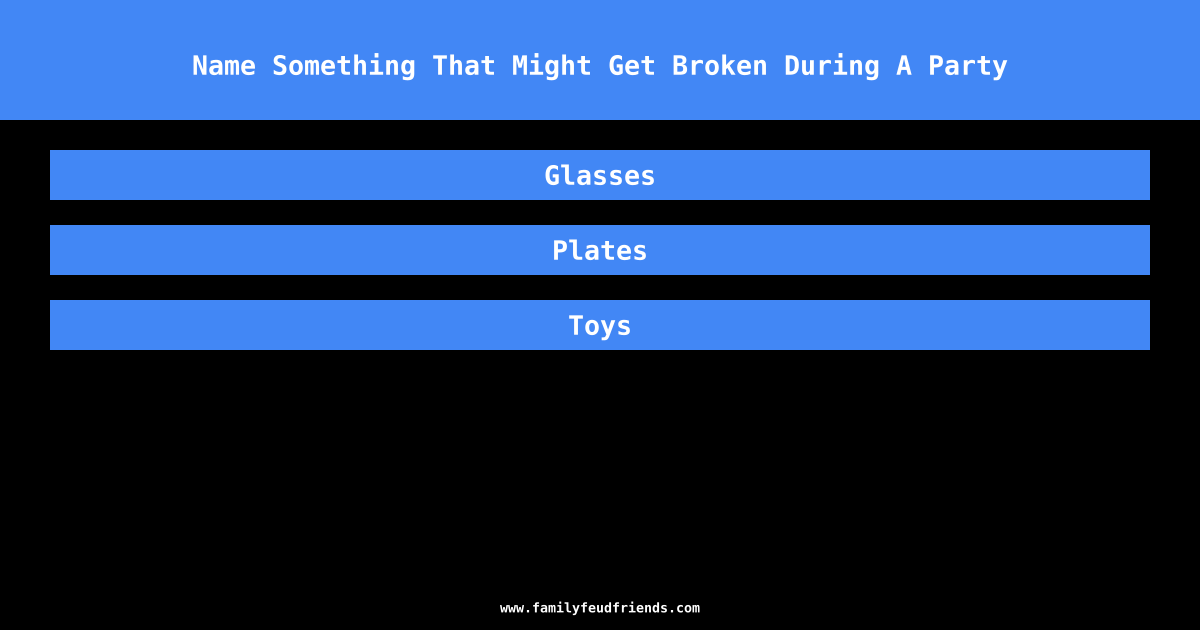 Name Something That Might Get Broken During A Party

Glasses

Plates

Toys

www.familyfeudfriends.com